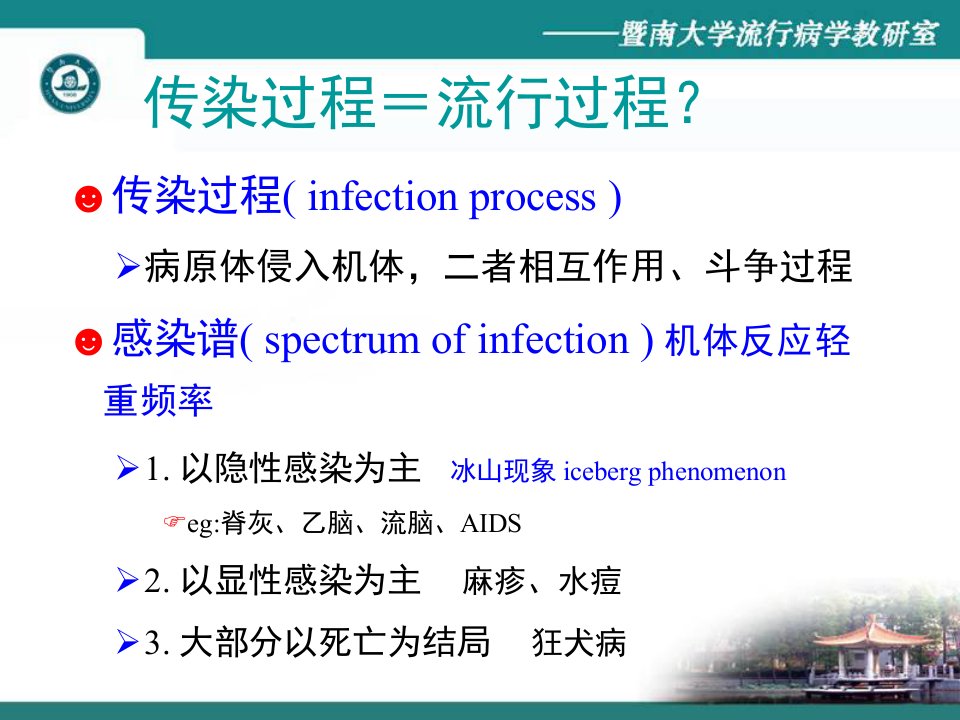 ——暨南大学流行病学教研室

传染过程＝流行过程？

☻传染过程( infection process )

➢病原体侵入机体，二者相互作用、斗争过程

☻感染谱( spectrum of infection ) 机体反应轻重频率

➢1. 以隐性感染为主　冰山现象 iceberg phenomenon

☞eg:脊灰、乙脑、流脑、AIDS

➢2. 以显性感染为主　麻疹、水痘

➢3. 大部分以死亡为结局　狂犬病